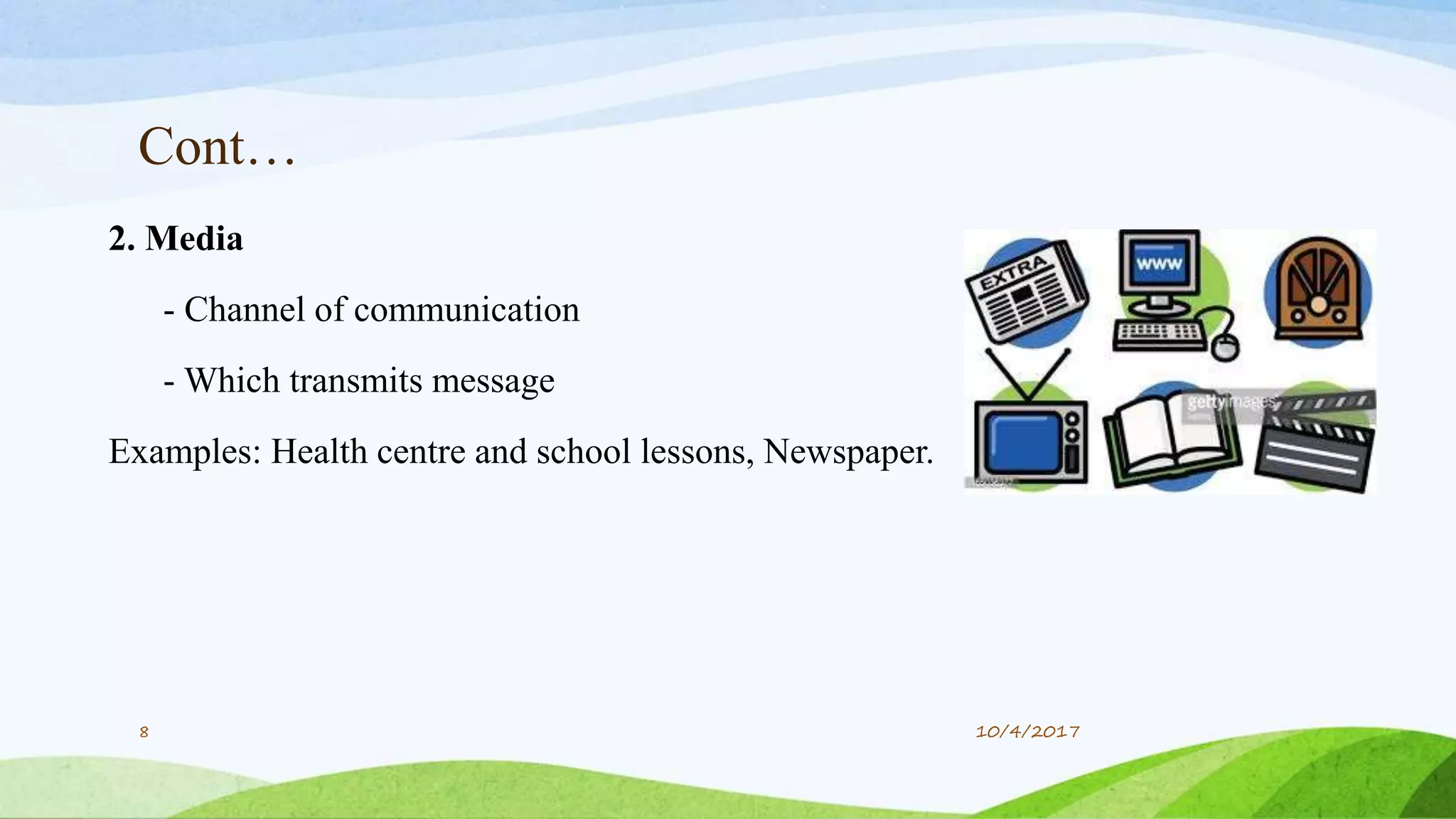 Cont…

2. Media

- Channel of communication

- Which transmits message

Examples: Health centre and school lessons, Newspaper.

EXTRA

www

gettyimages

8

10/4/2017